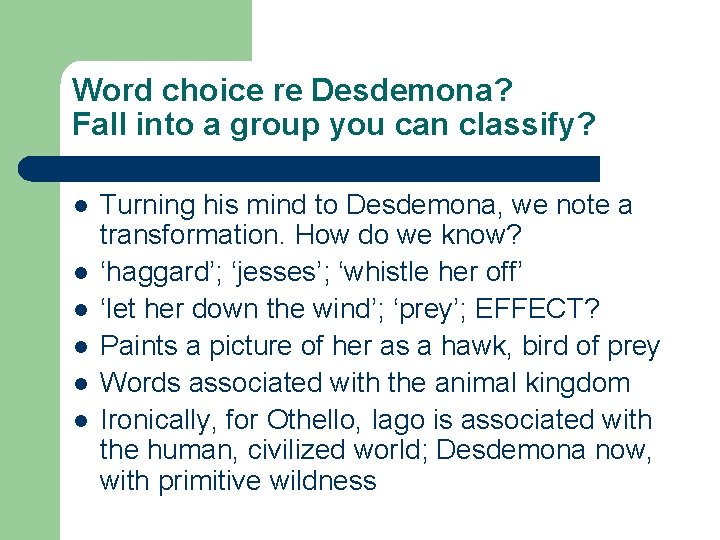 Word choice re Desdemona?
Fall into a group you can classify?

- Turning his mind to Desdemona, we note a transformation. How do we know?
- ‘haggard’; ‘jesses’; ‘whistle her off’
- ‘let her down the wind’; ‘prey’; EFFECT?
- Paints a picture of her as a hawk, bird of prey
- Words associated with the animal kingdom
- Ironically, for Othello, Iago is associated with the human, civilized world; Desdemona now, with primitive wildness